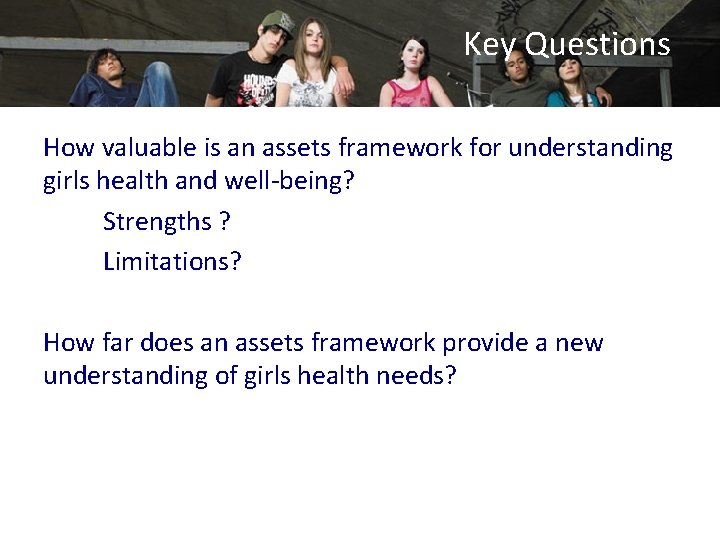 Key Questions

How valuable is an assets framework for understanding girls health and well-being?

Strengths ?

Limitations?

How far does an assets framework provide a new understanding of girls health needs?